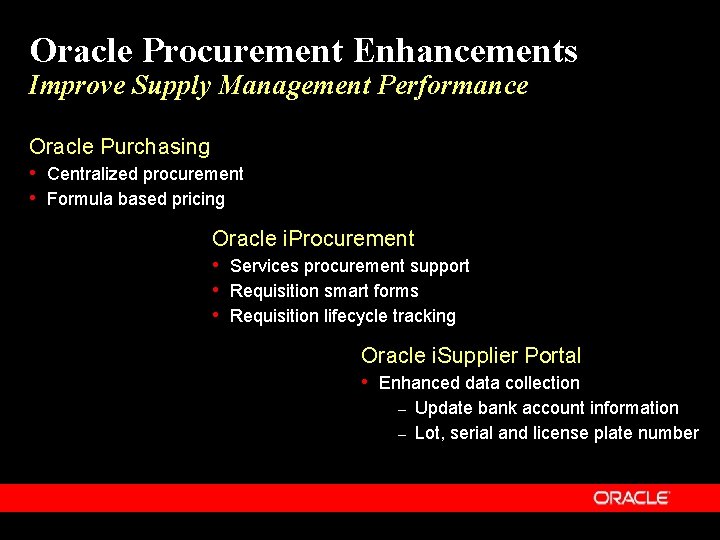 Oracle Procurement Enhancements
Improve Supply Management Performance

Oracle Purchasing
• Centralized procurement
• Formula based pricing

Oracle iProcurement
• Services procurement support
• Requisition smart forms
• Requisition lifecycle tracking

Oracle iSupplier Portal
• Enhanced data collection
– Update bank account information
– Lot, serial and license plate number

ORACLE